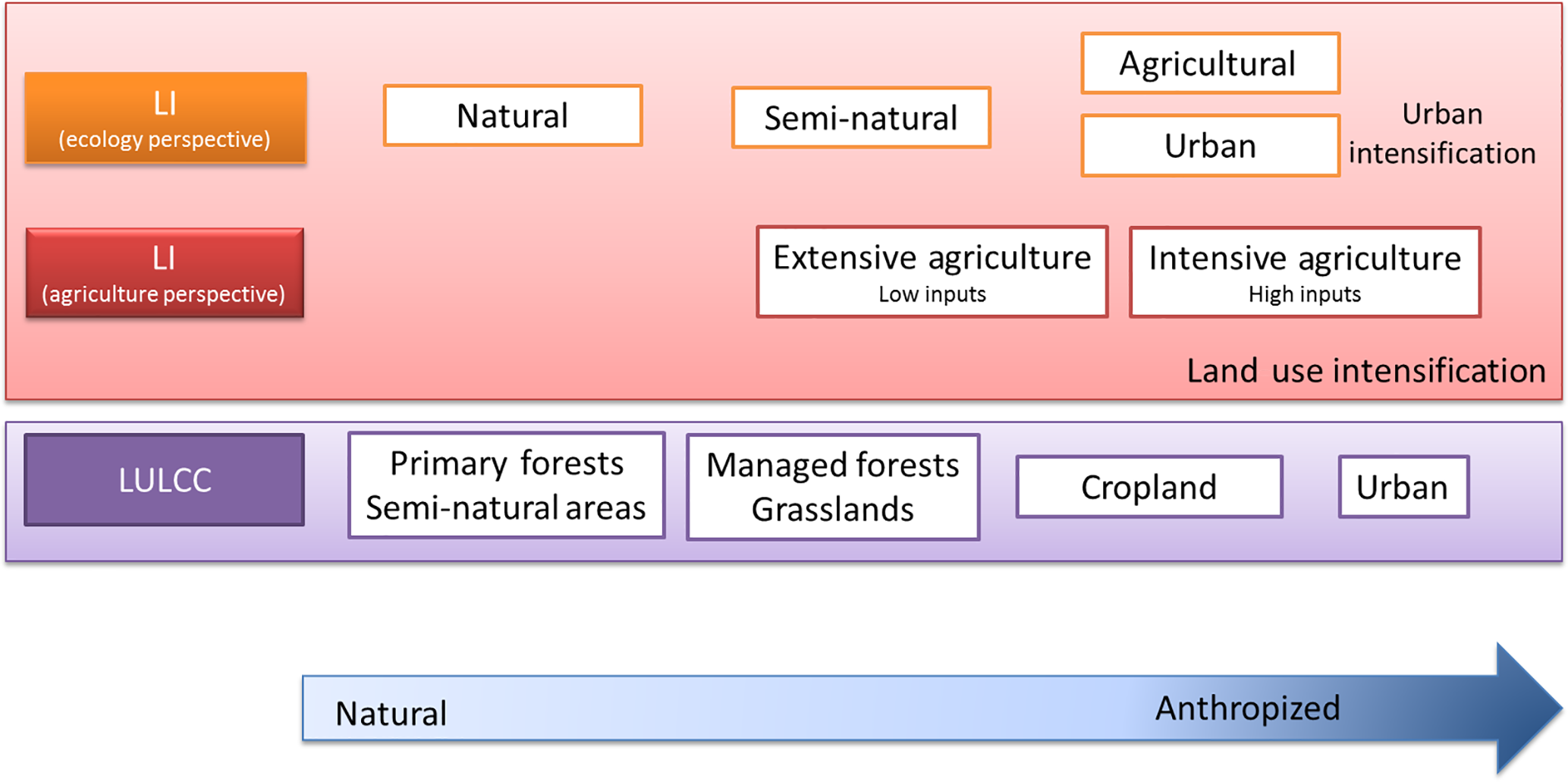 LI
(ecology perspective)

Natural

Semi-natural

Agricultural

Urban

Urban intensification

LI
(agriculture perspective)

Extensive agriculture
Low inputs

Intensive agriculture
High inputs

Land use intensification

LULCC

Primary forests
Semi-natural areas

Managed forests
Grasslands

Cropland

Urban

Natural

Anthropized